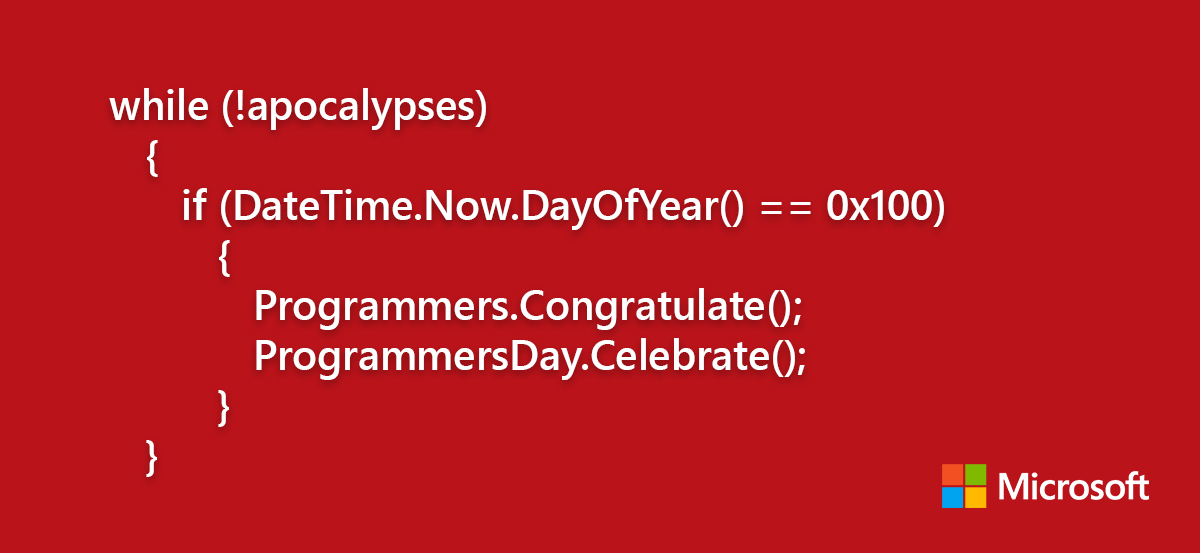 while (!apocalypses)
{
if (DateTime.Now.DayOfYear() == 0x100)
{
Programmers.Congratulate();
ProgrammersDay.Celebrate();
}
}

Microsoft